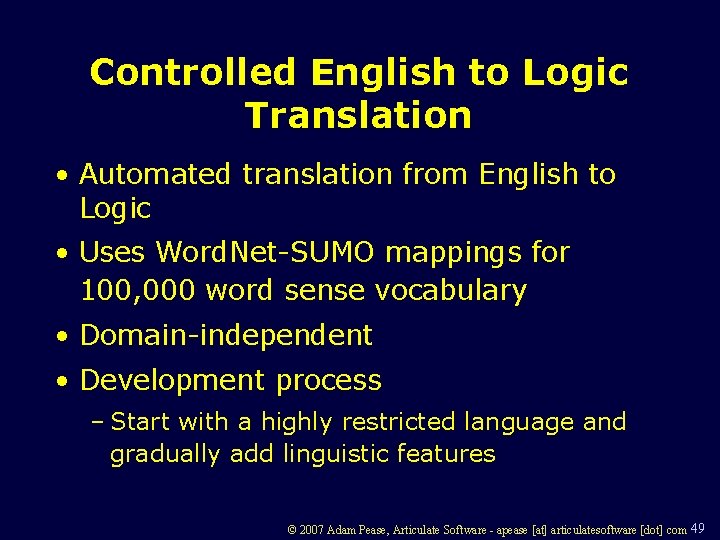 Controlled English to Logic Translation

• Automated translation from English to Logic

• Uses WordNet-SUMO mappings for 100,000 word sense vocabulary

• Domain-independent

• Development process

– Start with a highly restricted language and gradually add linguistic features

© 2007 Adam Pease, Articulate Software - apease [at] articulatesoftware [dot] com 49